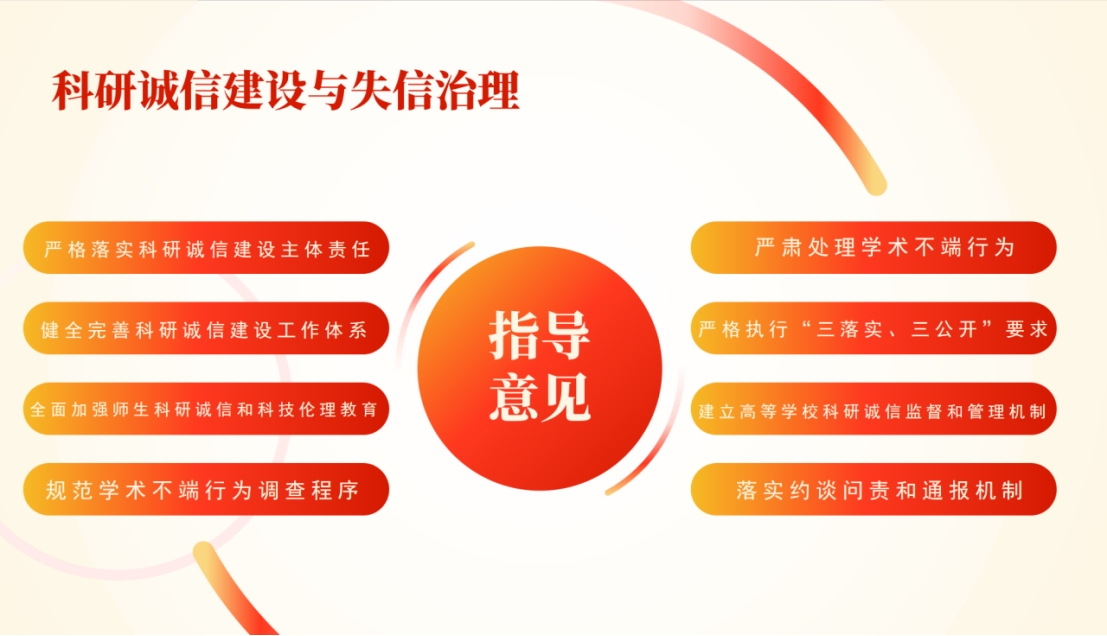 科研诚信建设与失信治理

严格落实科研诚信建设主体责任

健全完善科研诚信建设工作体系

全面加强师生科研诚信和科技伦理教育

规范学术不端行为调查程序

指导意见

严肃处理学术不端行为

严格执行“三落实、三公开”要求

建立高等学校科研诚信监督和管理机制

落实约谈问责和通报机制